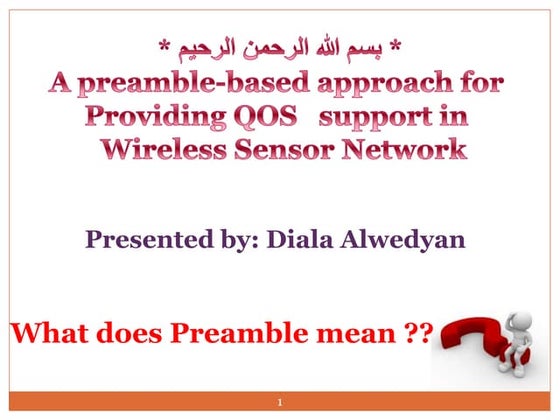 * بسم الله الرحمن الرحيم *

A preamble-based approach for Providing QOS support in Wireless Sensor Network

Presented by: Diala Alwedyan

What does Preamble mean ??

1